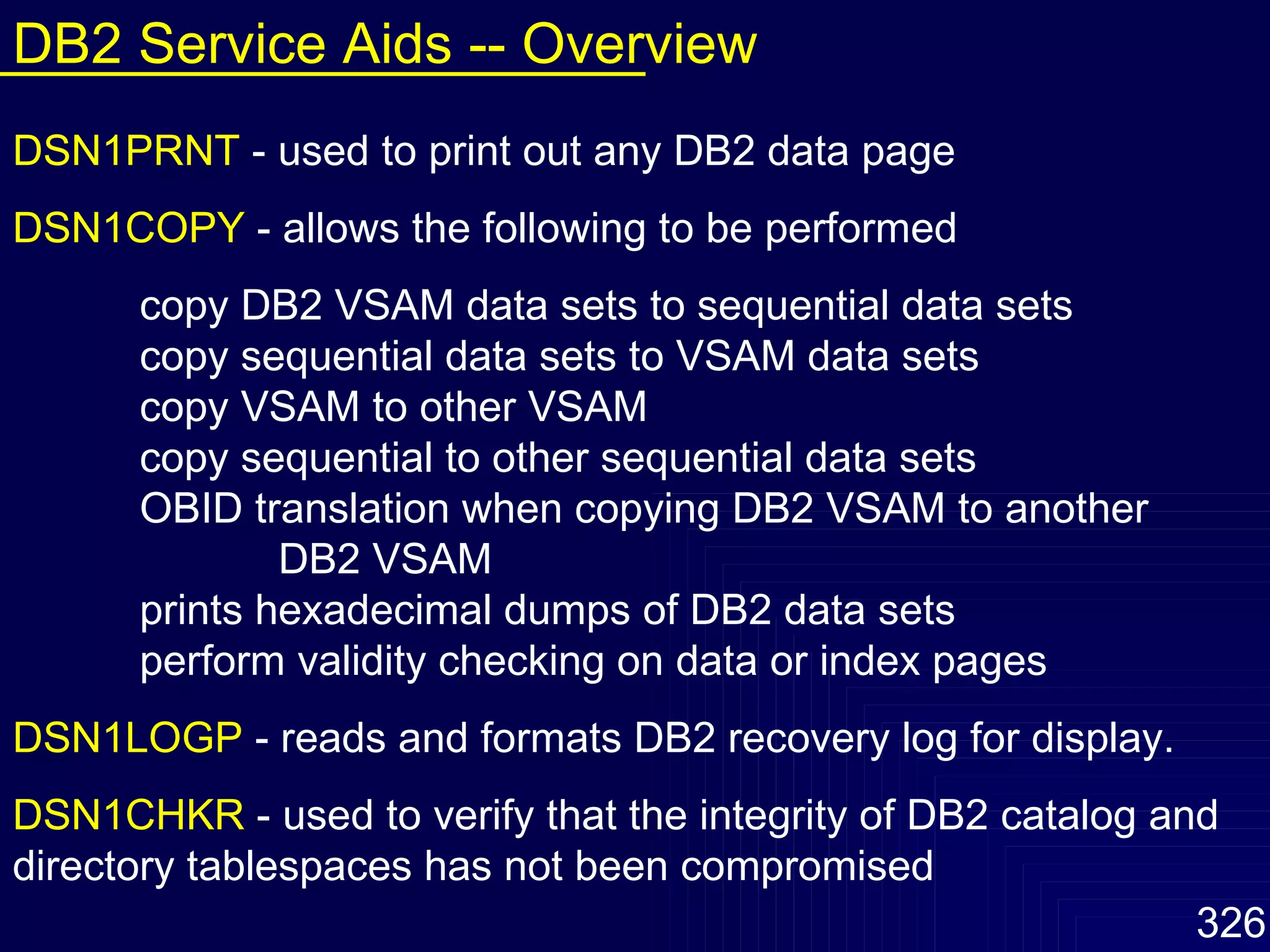 DB2 Service Aids -- Overview

DSN1PRNT - used to print out any DB2 data page

DSN1COPY - allows the following to be performed

copy DB2 VSAM data sets to sequential data sets
copy sequential data sets to VSAM data sets
copy VSAM to other VSAM
copy sequential to other sequential data sets
OBID translation when copying DB2 VSAM to another DB2 VSAM
prints hexadecimal dumps of DB2 data sets
perform validity checking on data or index pages

DSN1LOGP - reads and formats DB2 recovery log for display.

DSN1CHKR - used to verify that the integrity of DB2 catalog and directory tablespaces has not been compromised

326